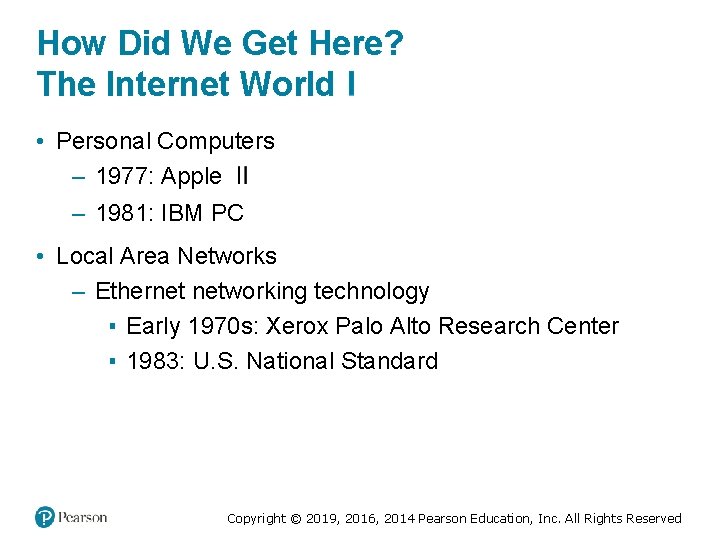 How Did We Get Here?
The Internet World I

• Personal Computers
– 1977: Apple II
– 1981: IBM PC

• Local Area Networks
– Ethernet networking technology
▪ Early 1970s: Xerox Palo Alto Research Center
▪ 1983: U.S. National Standard

Pearson

Copyright © 2019, 2016, 2014 Pearson Education, Inc. All Rights Reserved